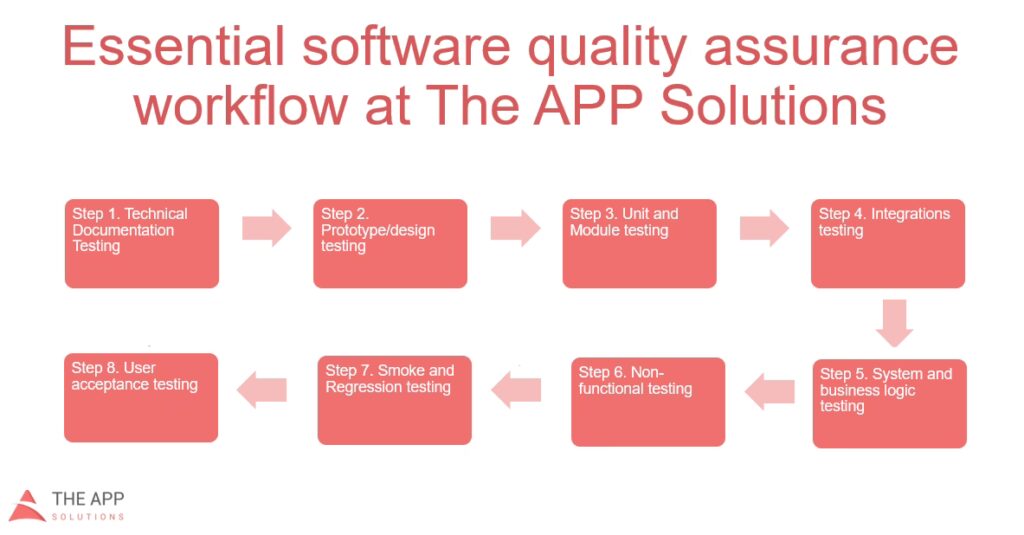 Essential software quality assurance workflow at The APP Solutions

Step 1. Technical Documentation Testing

Step 2. Prototype/design testing

Step 3. Unit and Module testing

Step 4. Integrations testing

Step 5. System and business logic testing

Step 6. Non-functional testing

Step 7. Smoke and Regression testing

Step 8. User acceptance testing

THE APP SOLUTIONS